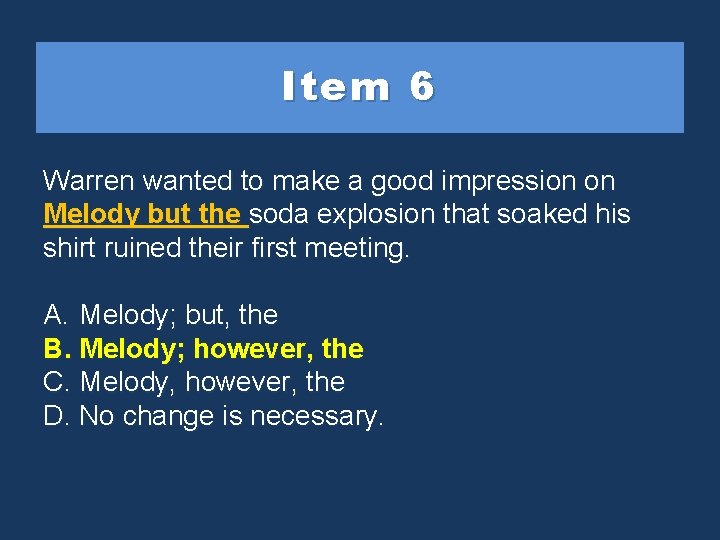 Item 6

Warren wanted to make a good impression on Melody but the soda explosion that soaked his shirt ruined their first meeting.

A. Melody; but, the
B. Melody; however, the
C. Melody, however, the
D. No change is necessary.